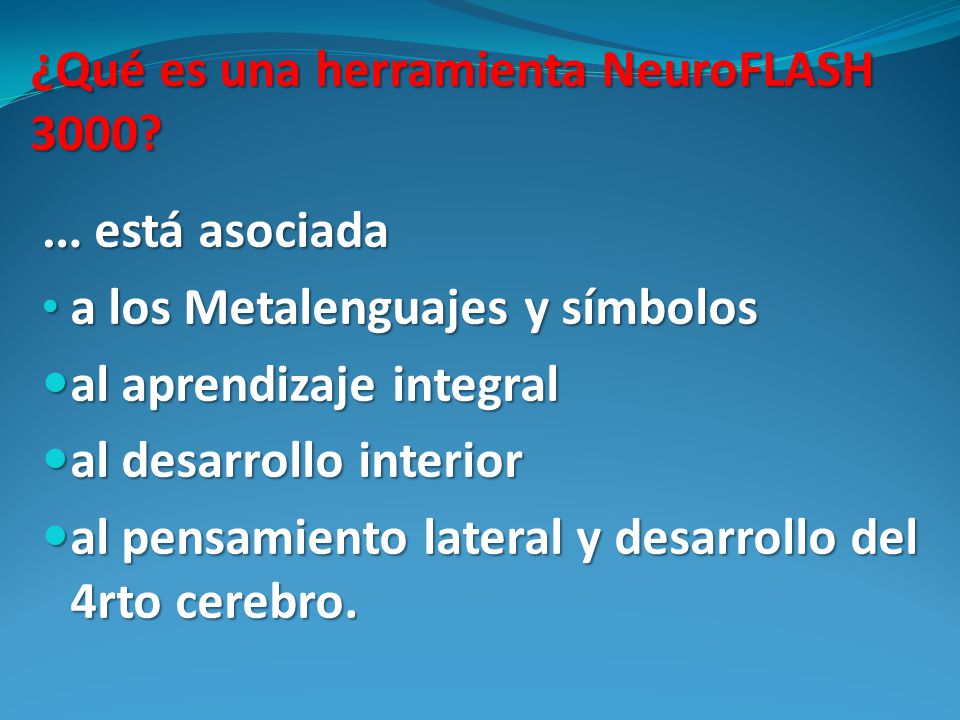 ¿Qué es una herramienta NeuroFLASH 3000?

… está asociada

• a los Metalenguajes y símbolos

• al aprendizaje integral

• al desarrollo interior

• al pensamiento lateral y desarrollo del 4rto cerebro.